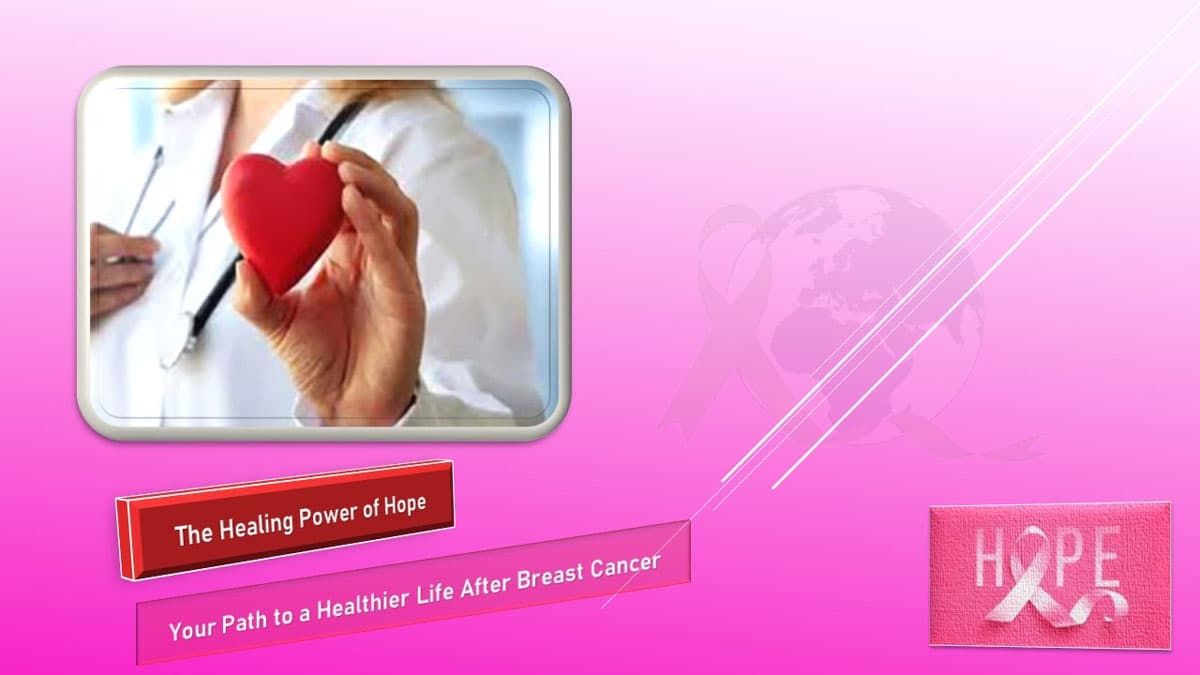 The Healing Power of Hope

Your Path to a Healthier Life After Breast Cancer

HOPE